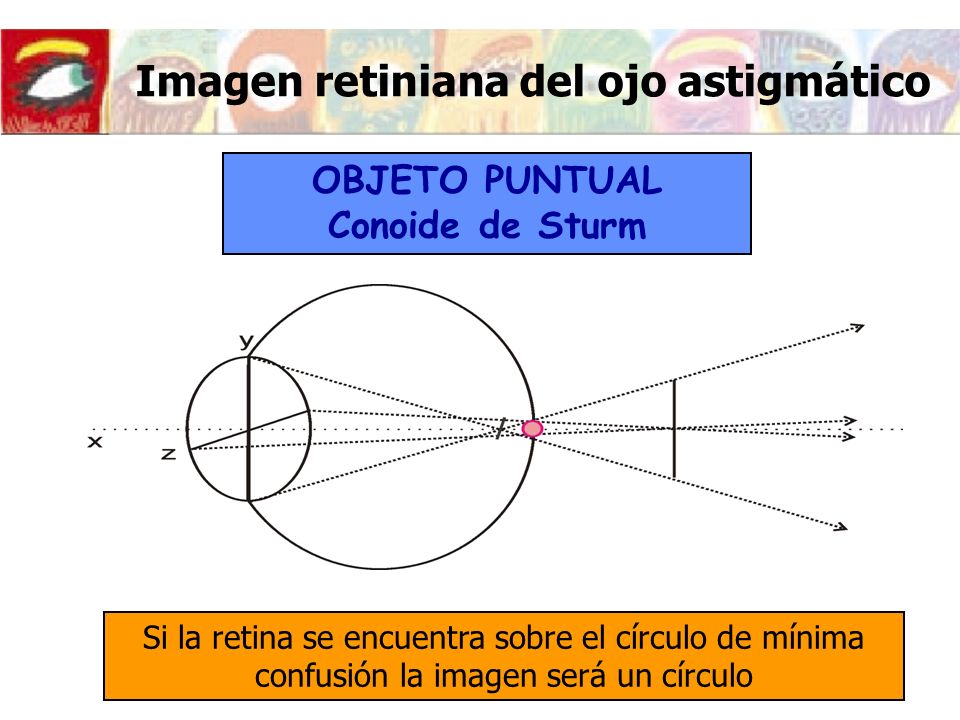 Imagen retiniana del ojo astigmático

OBJETO PUNTUAL
Conoide de Sturm

y

x

z

Si la retina se encuentra sobre el círculo de mínima confusión la imagen será un círculo